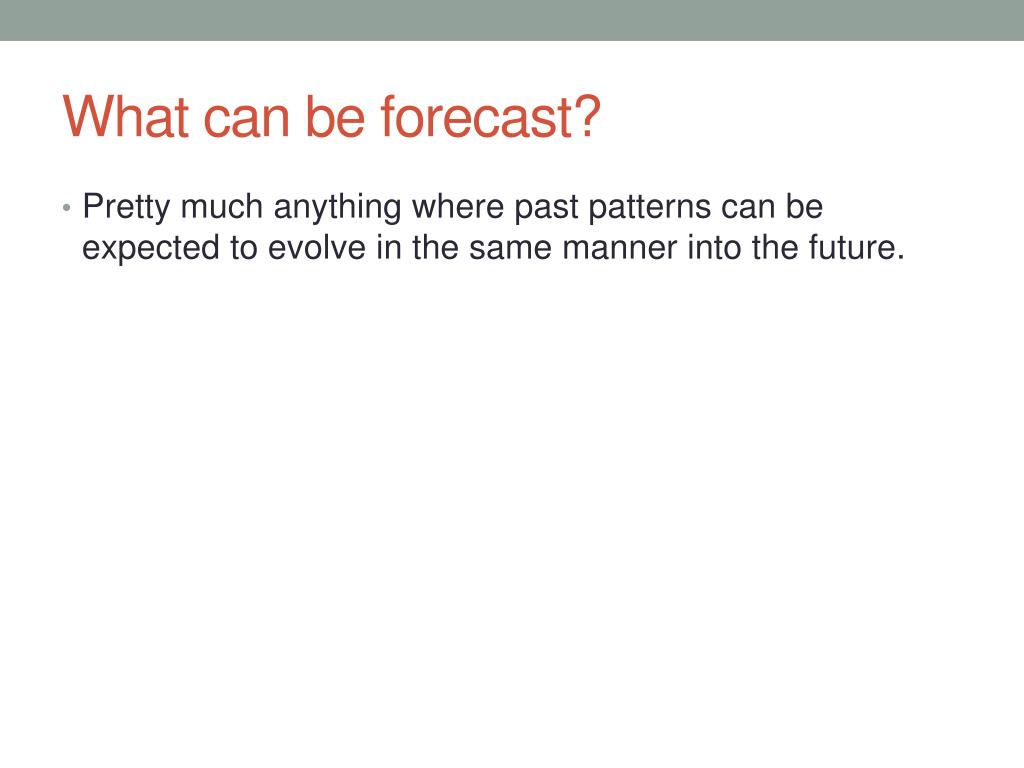 What can be forecast?

• Pretty much anything where past patterns can be expected to evolve in the same manner into the future.